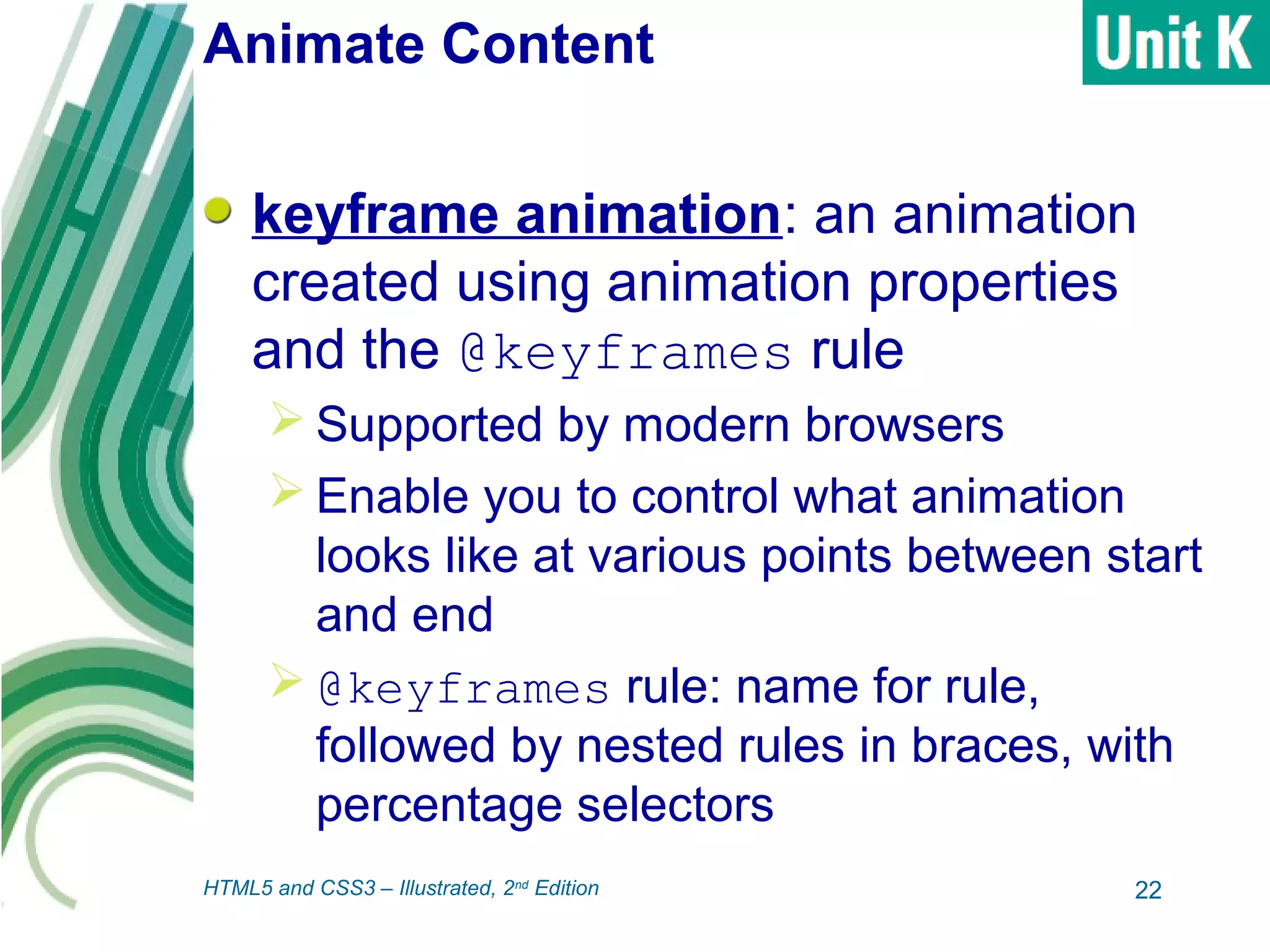 Animate Content

Unit K

keyframe animation: an animation created using animation properties and the @keyframes rule

Supported by modern browsers

Enable you to control what animation looks like at various points between start and end

@keyframes rule: name for rule, followed by nested rules in braces, with percentage selectors

HTML5 and CSS3 – Illustrated, 2nd Edition

22